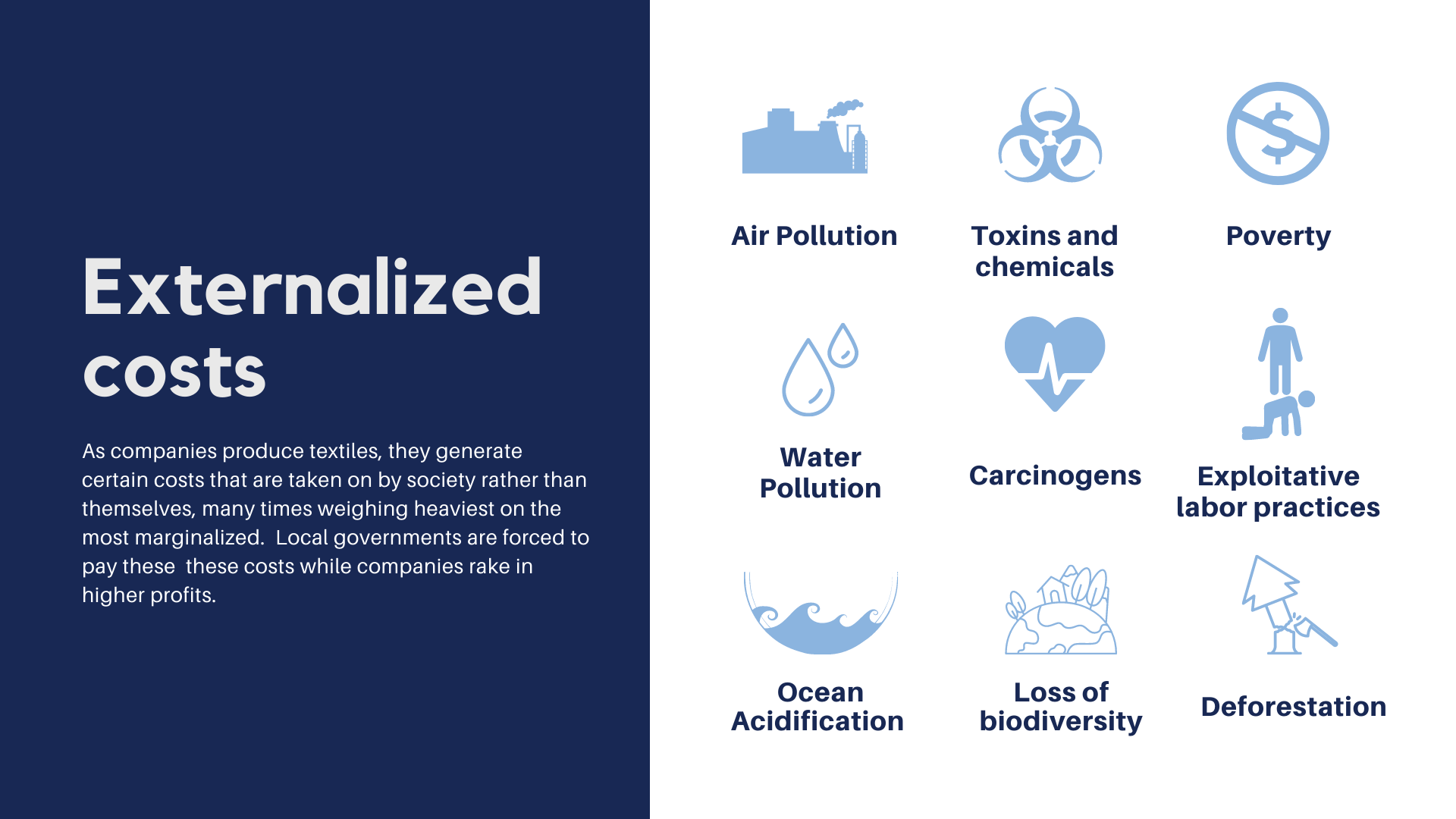 Externalized costs

As companies produce textiles, they generate certain costs that are taken on by society rather than themselves, many times weighing heaviest on the most marginalized.  Local governments are forced to pay these  these costs while companies rake in higher profits.

Air Pollution

Toxins and chemicals

Poverty

Water Pollution

Carcinogens

Exploitative labor practices

Ocean Acidification

Loss of biodiversity

Deforestation